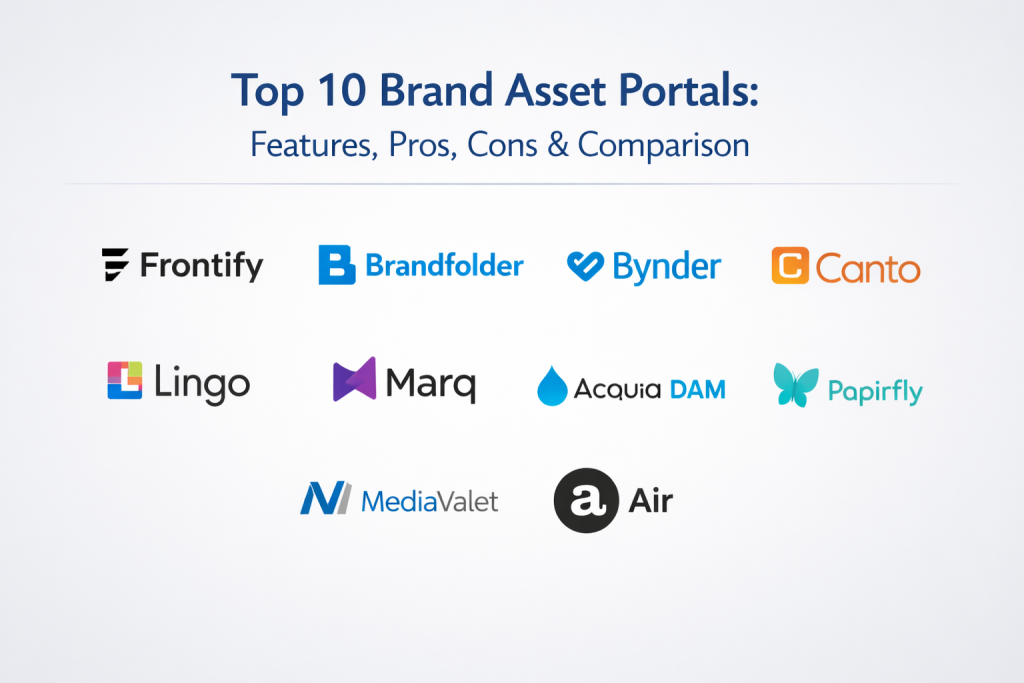 Top 10 Brand Asset Portals:
Features, Pros, Cons & Comparison

Frontify
Brandfolder
Bynder
Canto

Lingo
Marq
Acquia DAM
Papirfly

MediaValet
Air